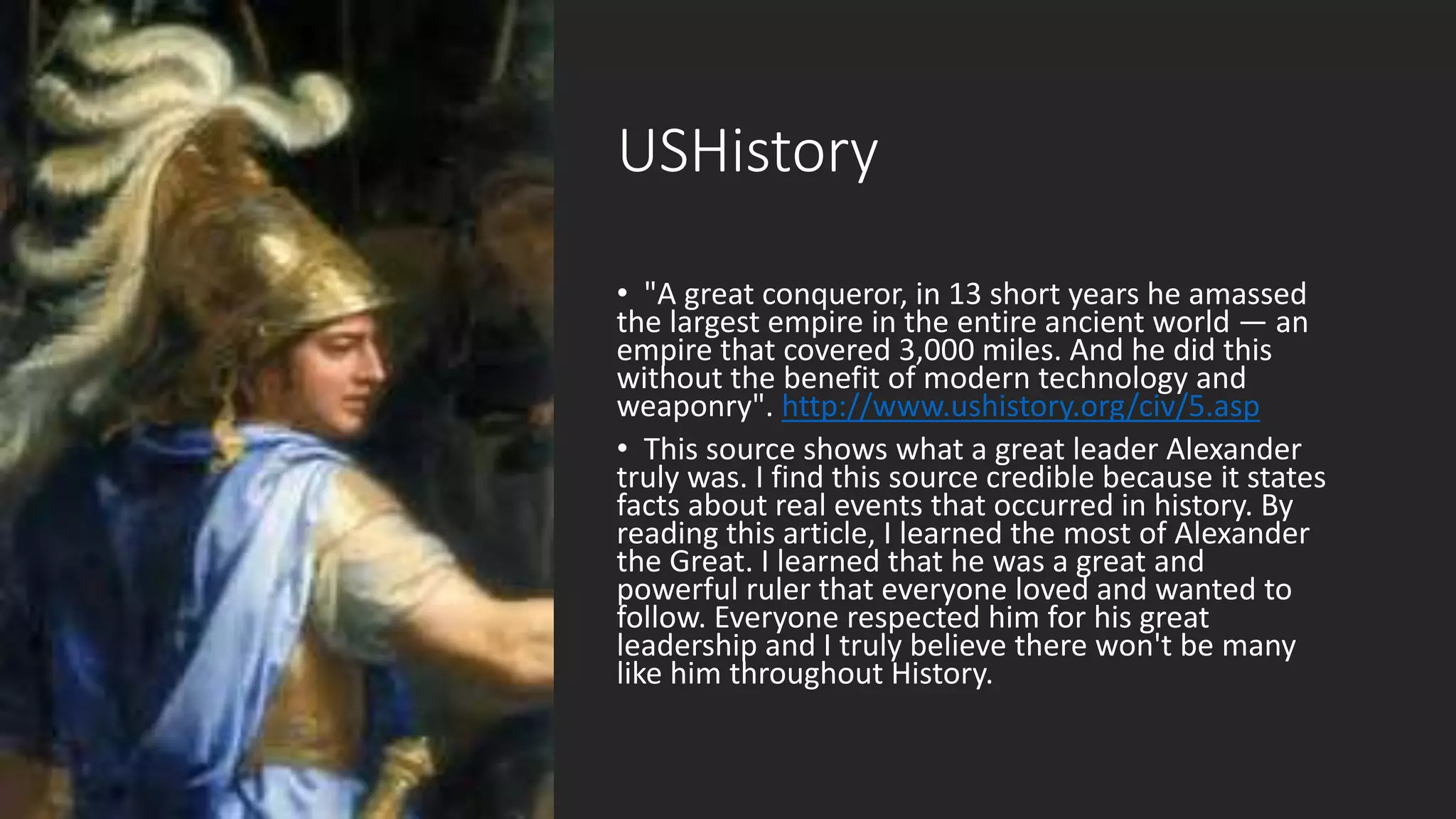 USHistory

• "A great conqueror, in 13 short years he amassed the largest empire in the entire ancient world — an empire that covered 3,000 miles. And he did this without the benefit of modern technology and weaponry". http://www.ushistory.org/civ/5.asp

• This source shows what a great leader Alexander truly was. I find this source credible because it states facts about real events that occurred in history. By reading this article, I learned the most of Alexander the Great. I learned that he was a great and powerful ruler that everyone loved and wanted to follow. Everyone respected him for his great leadership and I truly believe there won't be many like him throughout History.